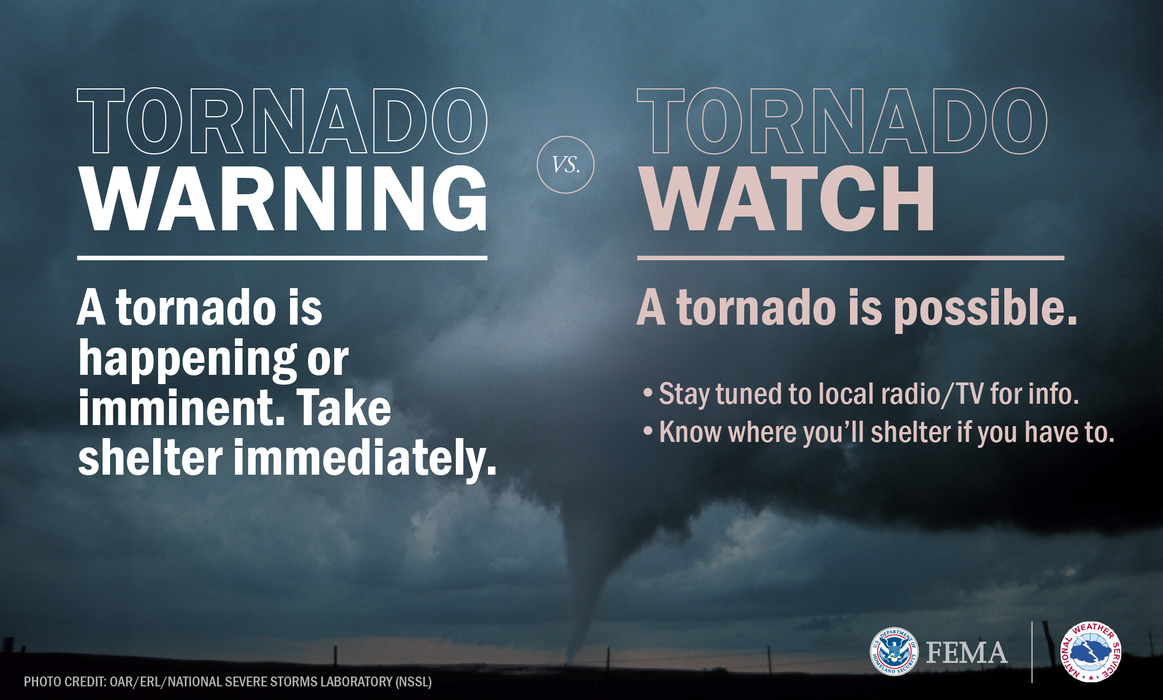 TORNADO
WARNING

A tornado is happening or imminent. Take shelter immediately.

VS.

TORNADO
WATCH

A tornado is possible.

• Stay tuned to local radio/TV for info.
• Know where you'll shelter if you have to.

PHOTO CREDIT: OAR/ERL/NATIONAL SEVERE STORMS LABORATORY (NSSL)

U.S. DEPARTMENT OF HOMELAND SECURITY

FEMA

NATIONAL WEATHER SERVICE